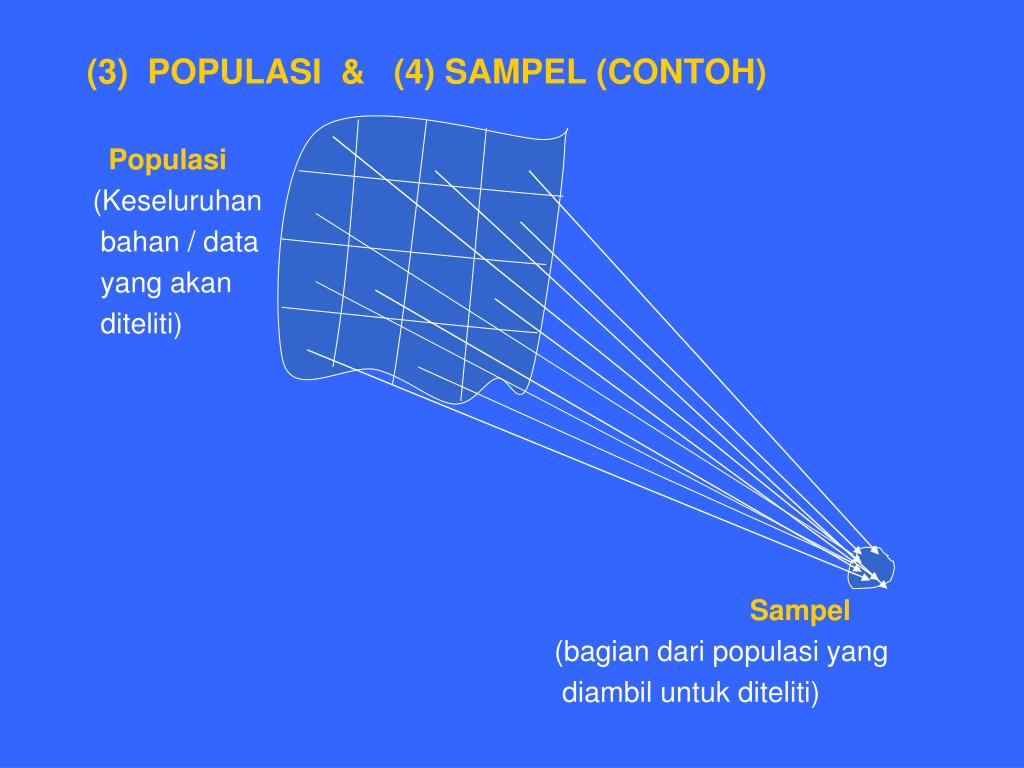 (3) POPULASI & (4) SAMPEL (CONTOH)

Populasi
(Keseluruhan bahan / data yang akan diteliti)

Sampel
(bagian dari populasi yang diambil untuk diteliti)